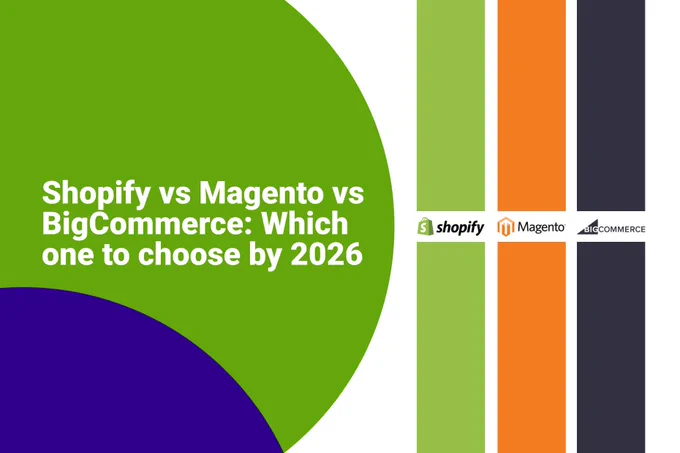 Shopify vs Magento vs BigCommerce: Which one to choose by 2026

shopify

Magento

BIGCOMMERCE